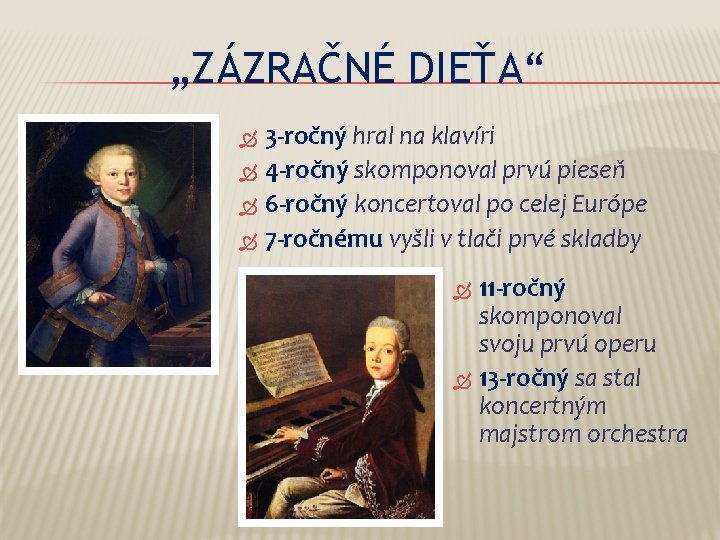 „ZÁZRAČNÉ DIEŤA“

3-ročný hral na klavíri
4-ročný skomponoval prvú pieseň
6-ročný koncertoval po celej Európe
7-ročnému vyšli v tlači prvé skladby

11-ročný skomponoval svoju prvú operu
13-ročný sa stal koncertným majstrom orchestra